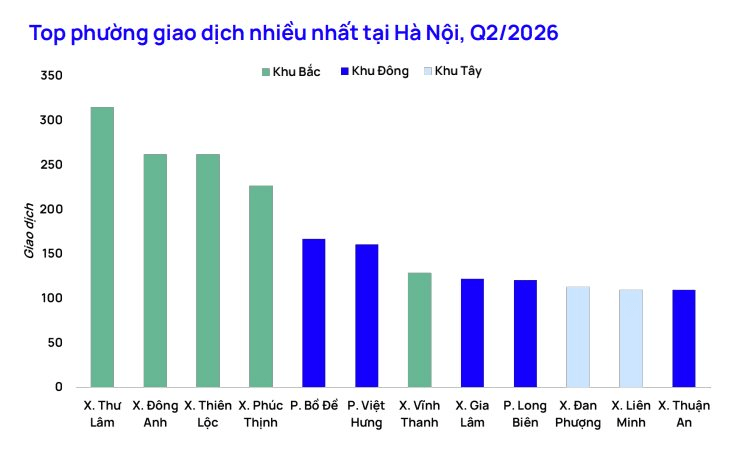 Top phường giao dịch nhiều nhất tại Hà Nội, Q2/2026

Khu Bắc
Khu Đông
Khu Tây

Giao dịch

350
300
250
200
150
100
50
0

X. Thư Lâm
X. Đông Anh
X. Thiên Lộc
X. Phúc Thịnh
P. Bồ Đề
P. Việt Hưng
X. Vĩnh Thanh
X. Gia Lâm
P. Long Biên
X. Đan Phượng
X. Liên Minh
X. Thuận An